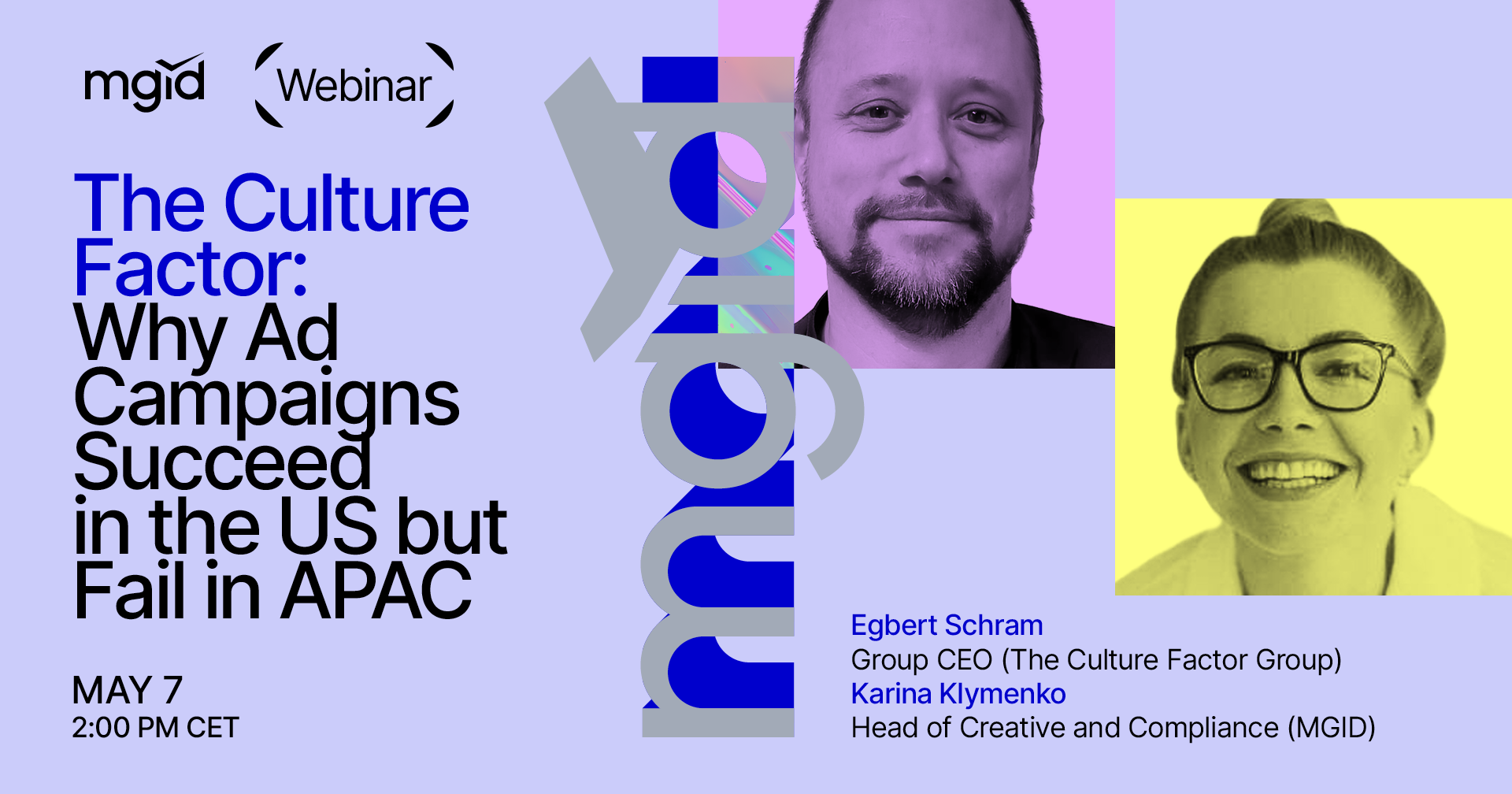 mgid

Webinar

The Culture Factor: Why Ad Campaigns Succeed in the US but Fail in APAC

MAY 7
2:00 PM CET

mgid

Egbert Schram
Group CEO (The Culture Factor Group)
Karina Klymenko
Head of Creative and Compliance (MGID)